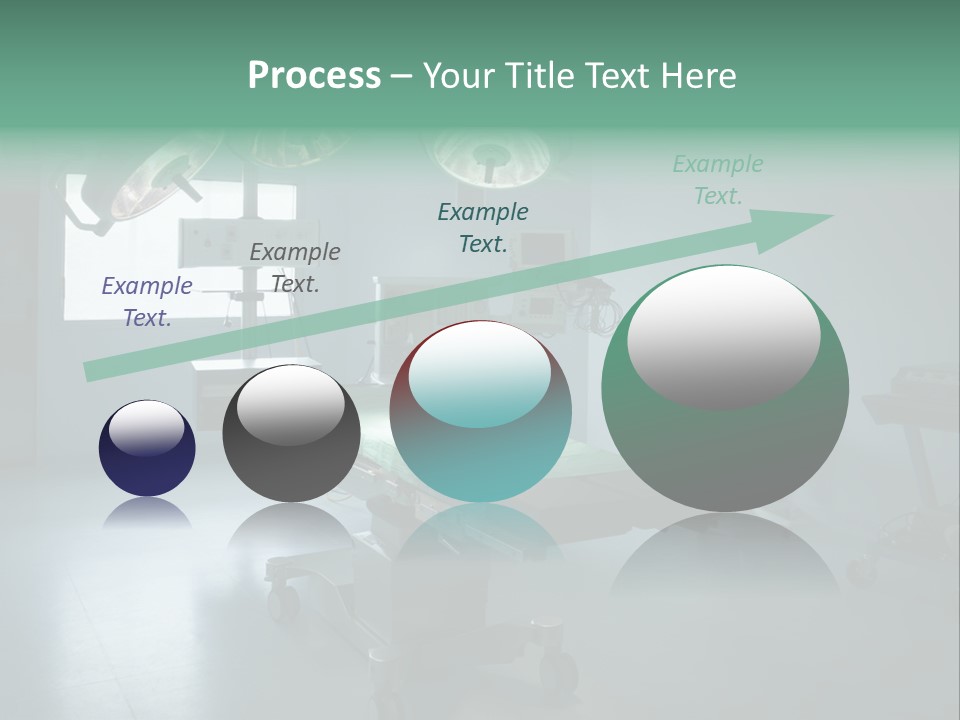 Process – Your Title Text Here

Example Text.

Example Text.

Example Text.

Example Text.